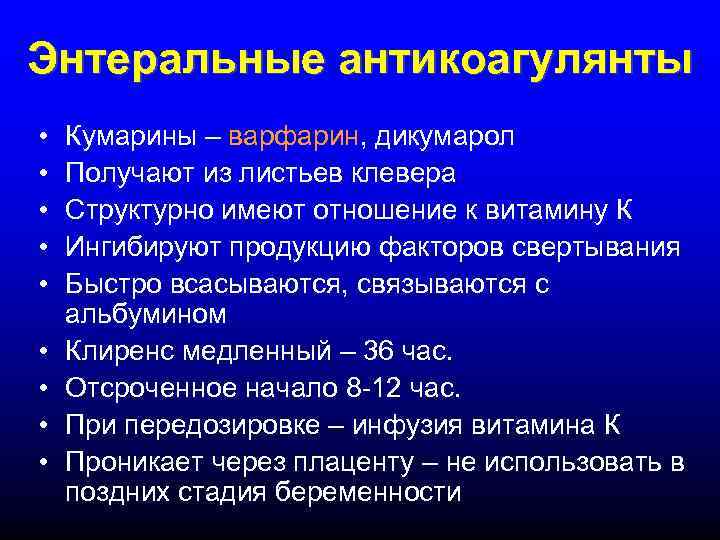 Энтеральные антикоагулянты

• Кумарины – варфарин, дикумарол
• Получают из листьев клевера
• Структурно имеют отношение к витамину К
• Ингибируют продукцию факторов свертывания
• Быстро всасываются, связываются с альбумином
• Клиренс медленный – 36 час.
• Отсроченное начало 8-12 час.
• При передозировке – инфузия витамина К
• Проникает через плаценту – не использовать в поздних стадия беременности